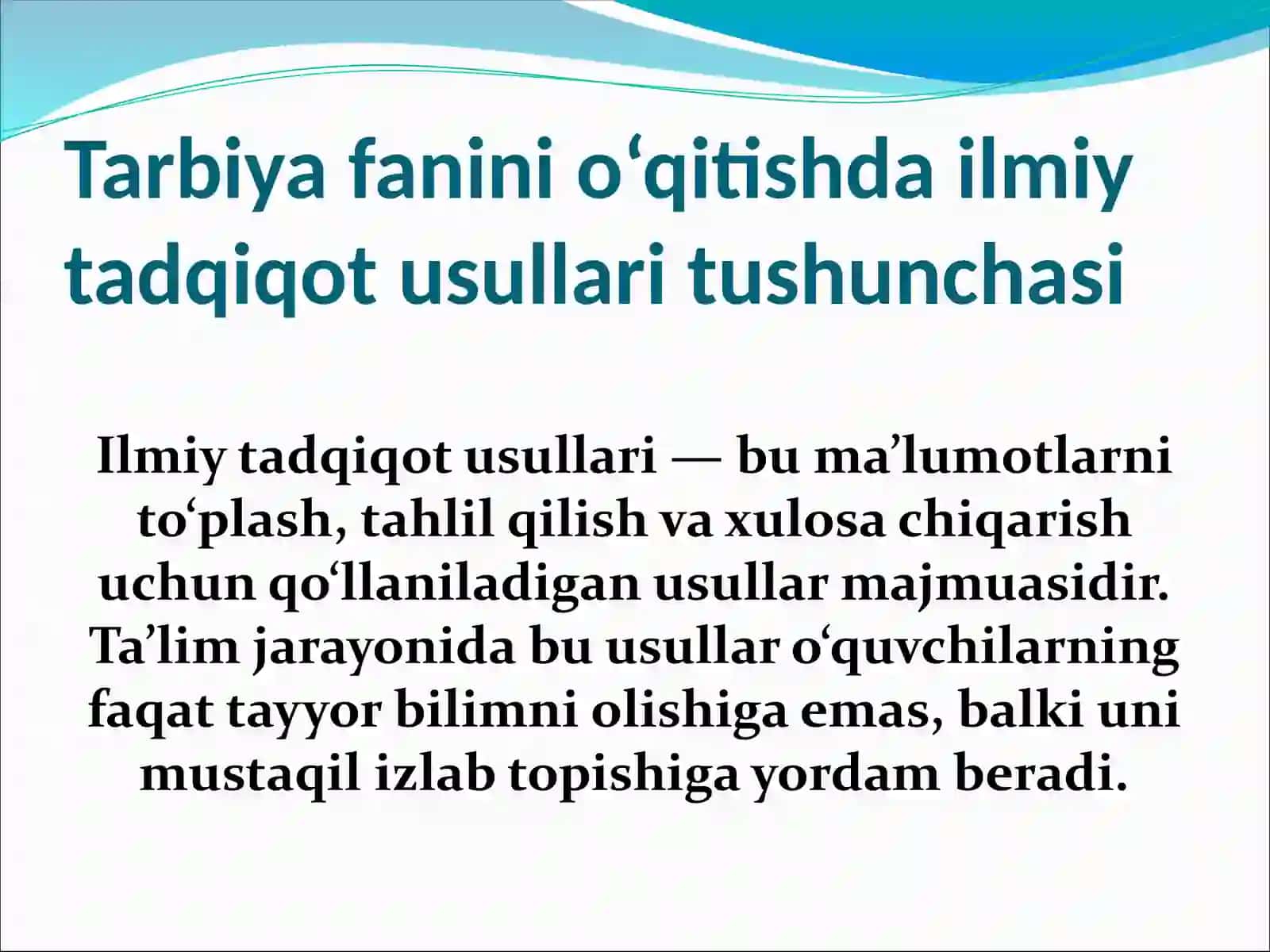 Tarbiya fanini o‘qitishda ilmiy tadqiqot usullari tushunchasi

Ilmiy tadqiqot usullari — bu ma’lumotlarni to‘plash, tahlil qilish va xulosa chiqarish uchun qo‘llaniladigan usullar majmuasidir. Ta’lim jarayonida bu usullar o‘quvchilarning faqat tayyor bilimni olishiga emas, balki uni mustaqil izlab topishiga yordam beradi.